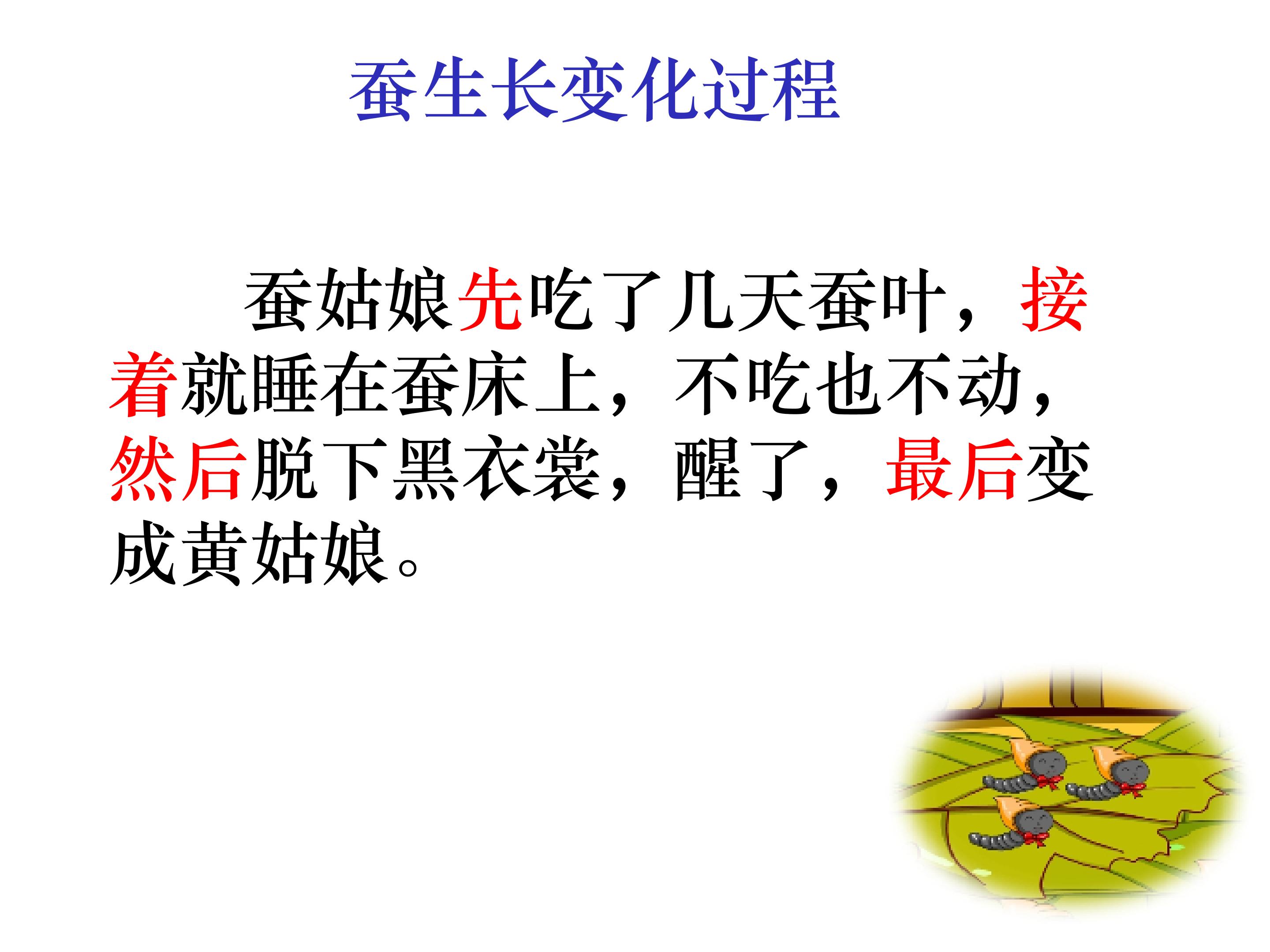 蚕生长变化过程

蚕姑娘先吃了几天蚕叶，接着就睡在蚕床上，不吃也不动，然后脱下黑衣裳，醒了，最后变成黄姑娘。